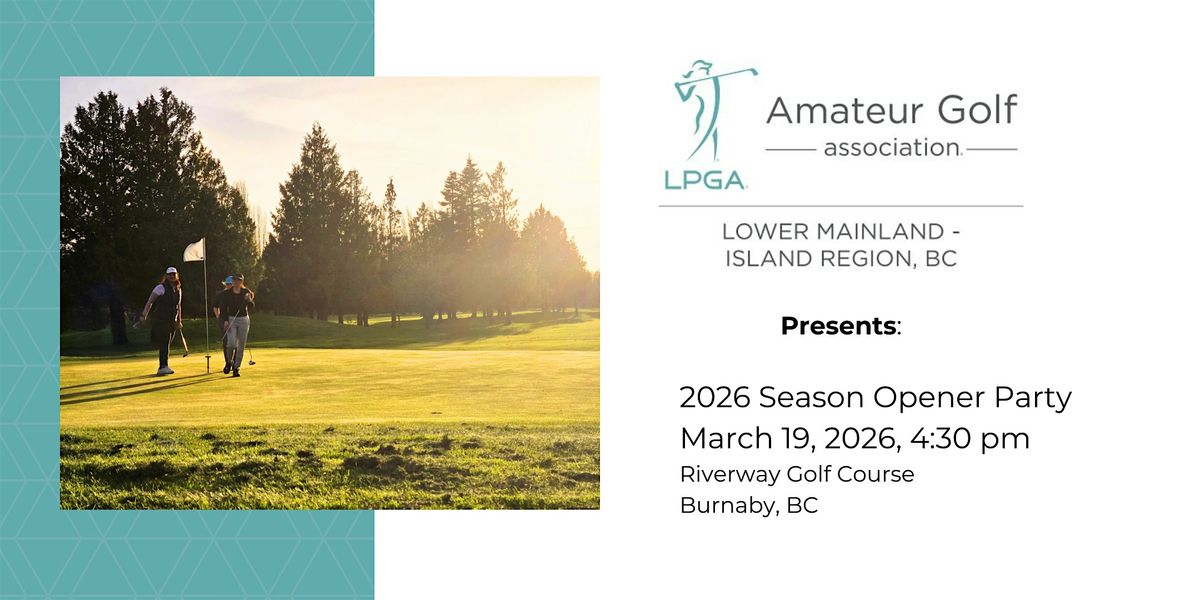 LPGA Amateur Golf association

LOWER MAINLAND - ISLAND REGION, BC

Presents:

2026 Season Opener Party
March 19, 2026, 4:30 pm
Riverway Golf Course
Burnaby, BC